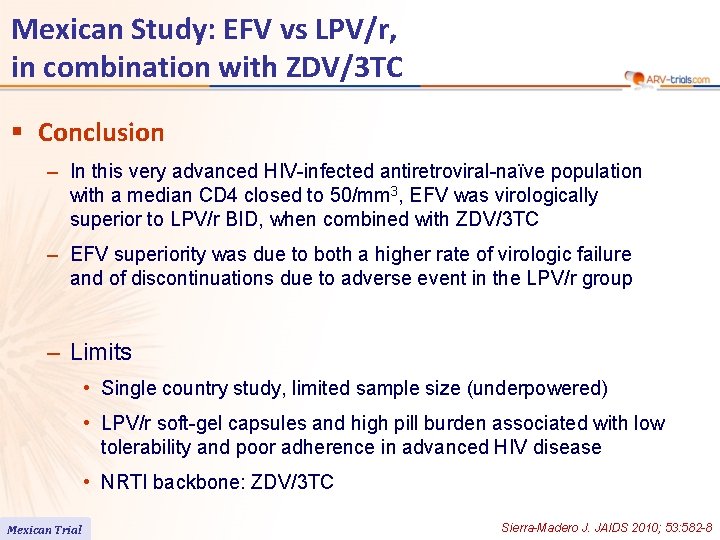 Mexican Study: EFV vs LPV/r, in combination with ZDV/3TC

ARV-trials.com

▪ Conclusion

– In this very advanced HIV-infected antiretroviral-naïve population with a median CD4 closed to 50/mm$^3$, EFV was virologically superior to LPV/r BID, when combined with ZDV/3TC

– EFV superiority was due to both a higher rate of virologic failure and of discontinuations due to adverse event in the LPV/r group

– Limits

• Single country study, limited sample size (underpowered)

• LPV/r soft-gel capsules and high pill burden associated with low tolerability and poor adherence in advanced HIV disease

• NRTI backbone: ZDV/3TC

Mexican Trial

Sierra-Madero J. JAIDS 2010; 53:582-8